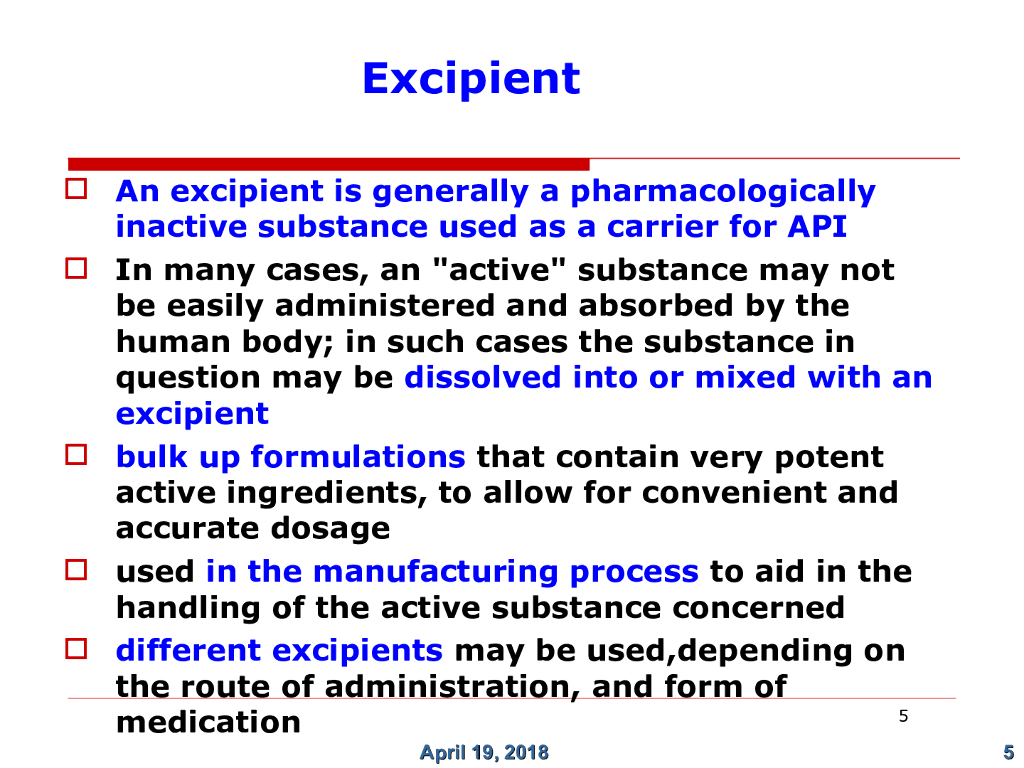 Excipient

An excipient is generally a pharmacologically inactive substance used as a carrier for API

In many cases, an "active" substance may not be easily administered and absorbed by the human body; in such cases the substance in question may be dissolved into or mixed with an excipient

bulk up formulations that contain very potent active ingredients, to allow for convenient and accurate dosage

used in the manufacturing process to aid in the handling of the active substance concerned

different excipients may be used,depending on the route of administration, and form of medication

5

April 19, 2018

5